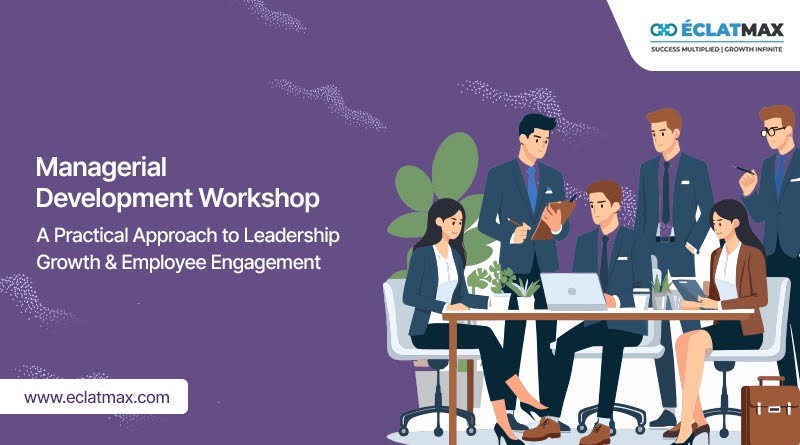 ÉCLATMAX
SUCCESS MULTIPLIED | GROWTH INFINITE

Managerial Development Workshop

A Practical Approach to Leadership Growth & Employee Engagement

www.eclatmax.com